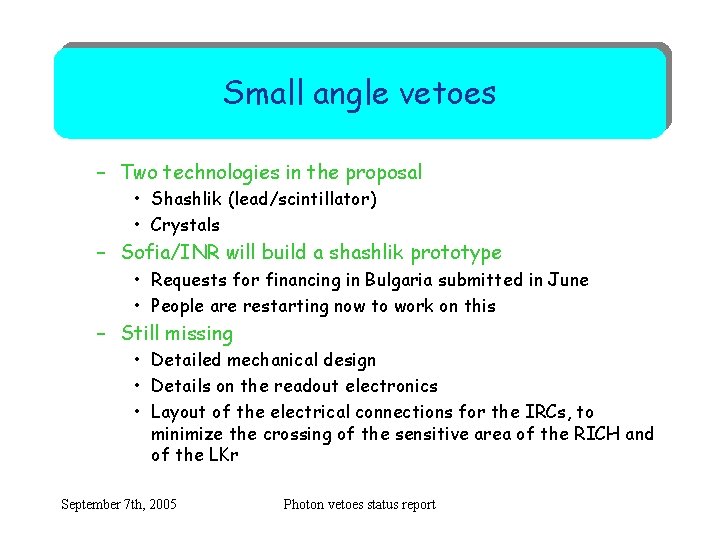 Small angle vetoes

– Two technologies in the proposal
• Shashlik (lead/scintillator)
• Crystals
– Sofia/INR will build a shashlik prototype
• Requests for financing in Bulgaria submitted in June
• People are restarting now to work on this
– Still missing
• Detailed mechanical design
• Details on the readout electronics
• Layout of the electrical connections for the IRCs, to minimize the crossing of the sensitive area of the RICH and of the LKr

September 7th, 2005

Photon vetoes status report